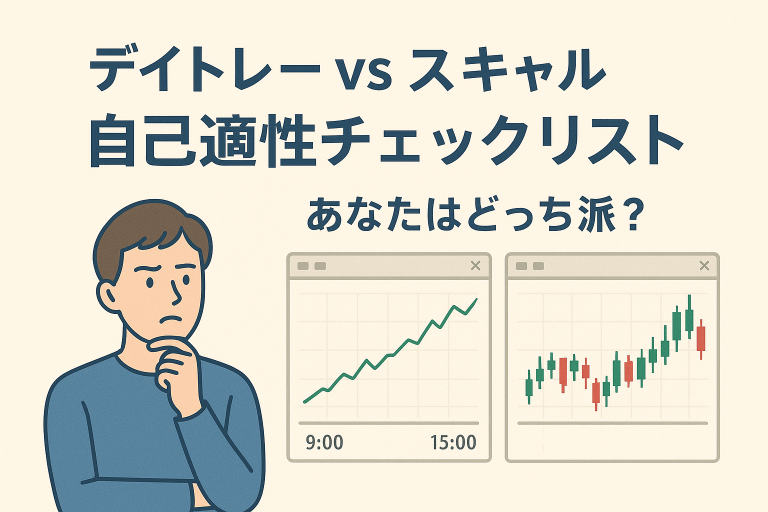 デイトレー vs スキャル
自己適性チェックリスト

あなたはどっち派？

9:00

15:00